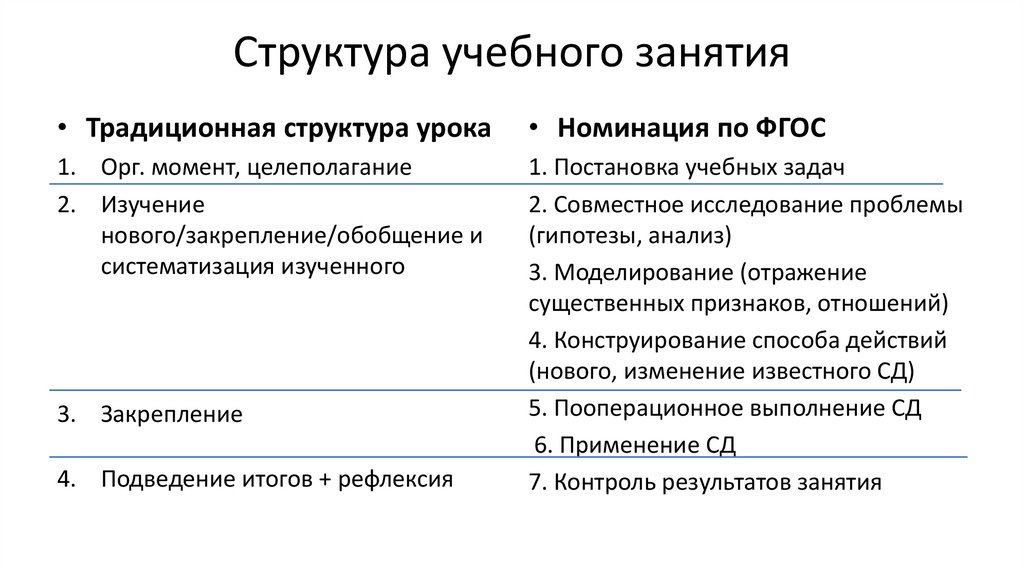 Структура учебного занятия

• Традиционная структура урока

1. Орг. момент, целеполагание

2. Изучение нового/закрепление/обобщение и систематизация изученного

3. Закрепление

4. Подведение итогов + рефлексия

• Номинация по ФГОС

1. Постановка учебных задач

2. Совместное исследование проблемы (гипотезы, анализ)

3. Моделирование (отражение существенных признаков, отношений)

4. Конструирование способа действий (нового, изменение известного СД)

5. Пооперационное выполнение СД

6. Применение СД

7. Контроль результатов занятия